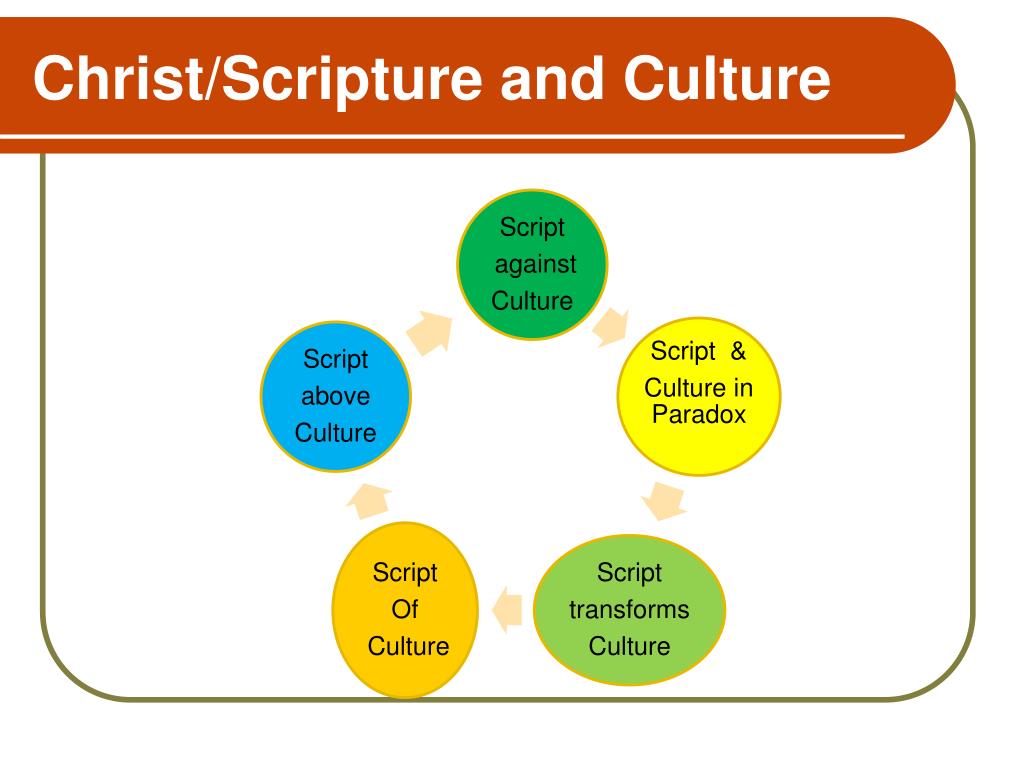 Christ/Scripture and Culture

Script against Culture

Script & Culture in Paradox

Script transforms Culture

Script Of Culture

Script above Culture